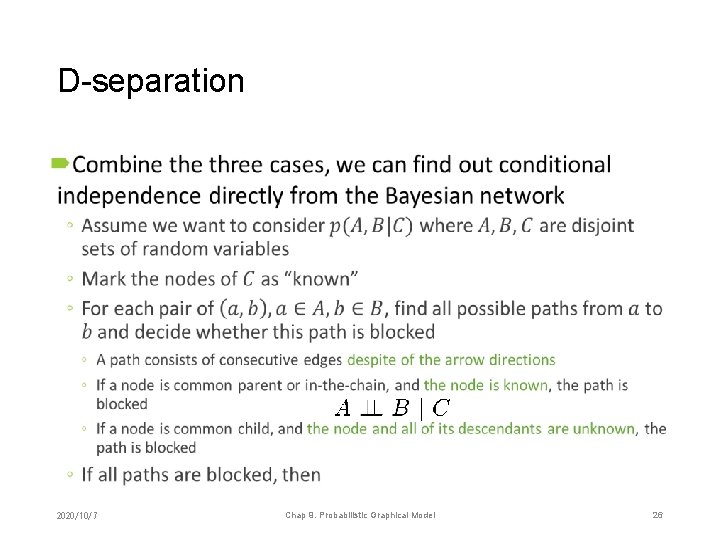 D-separation

Combine the three cases, we can find out conditional independence directly from the Bayesian network

◦ Assume we want to consider $p(A, B|C)$ where $A, B, C$ are disjoint sets of random variables

◦ Mark the nodes of $C$ as "known"

◦ For each pair of $(a, b), a \in A, b \in B$, find all possible paths from $a$ to $b$ and decide whether this path is blocked

◦ A path consists of consecutive edges despite of the arrow directions

◦ If a node is common parent or in-the-chain, and the node is known, the path is blocked

$A \perp\!\!\!\perp B \mid C$

◦ If a node is common child, and the node and all of its descendants are unknown, the path is blocked

◦ If all paths are blocked, then

2020/10/7

Chap 8. Probabilistic Graphical Model

26